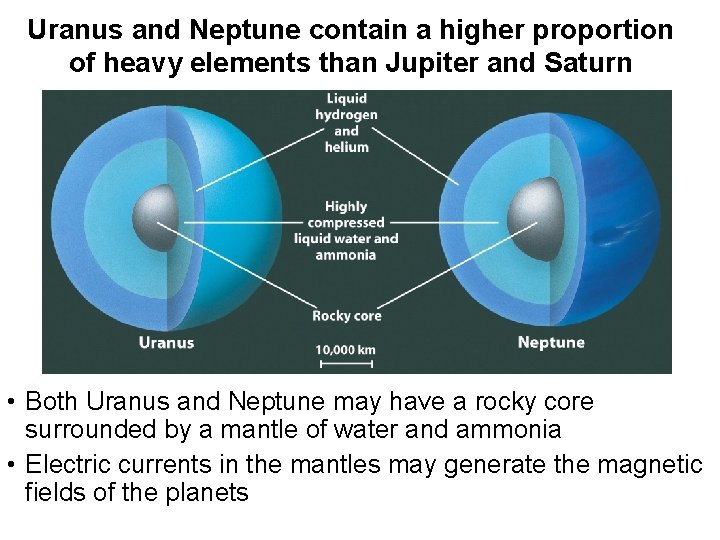 Uranus and Neptune contain a higher proportion of heavy elements than Jupiter and Saturn

Liquid hydrogen and helium

Highly compressed liquid water and ammonia

Rocky core

Uranus

10,000 km

Neptune

• Both Uranus and Neptune may have a rocky core surrounded by a mantle of water and ammonia

• Electric currents in the mantles may generate the magnetic fields of the planets